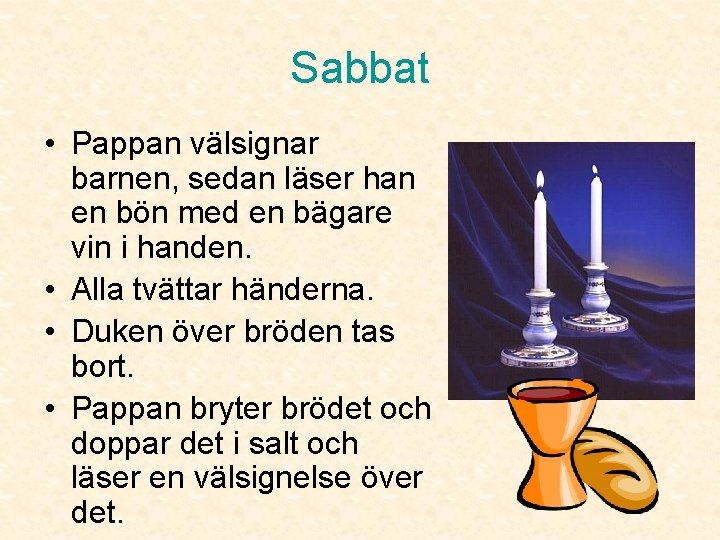 Sabbat

• Pappan välsignar barnen, sedan läser han en bön med en bägare vin i handen.
• Alla tvättar händerna.
• Duken över bröden tas bort.
• Pappan bryter brödet och doppar det i salt och läser en välsignelse över det.